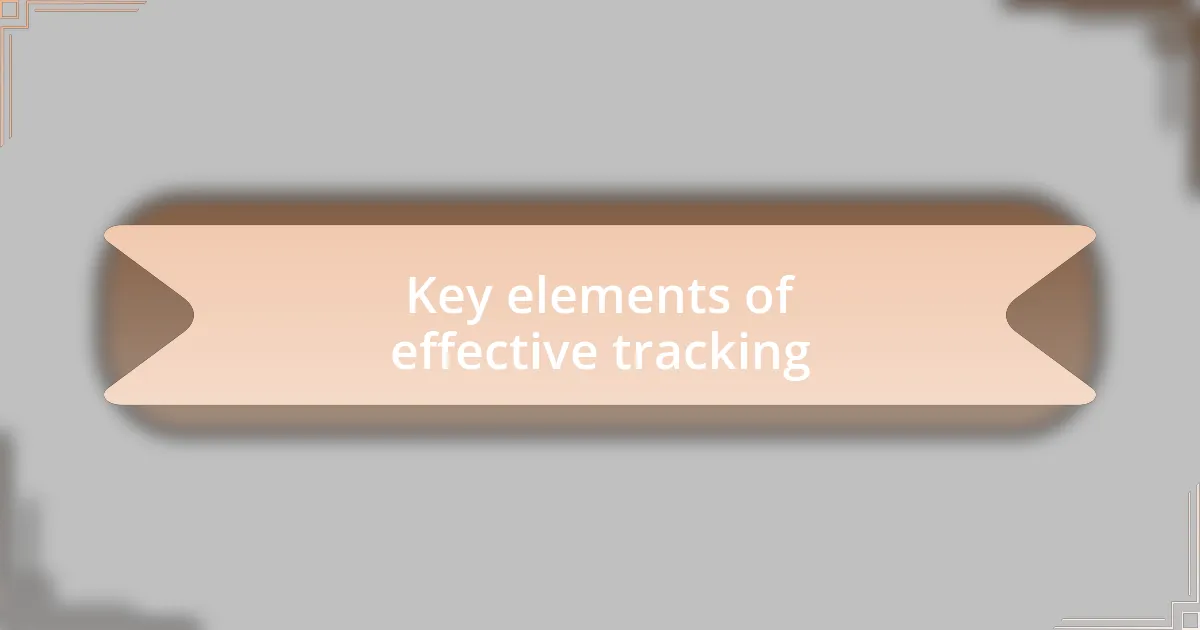 Key elements of effective tracking